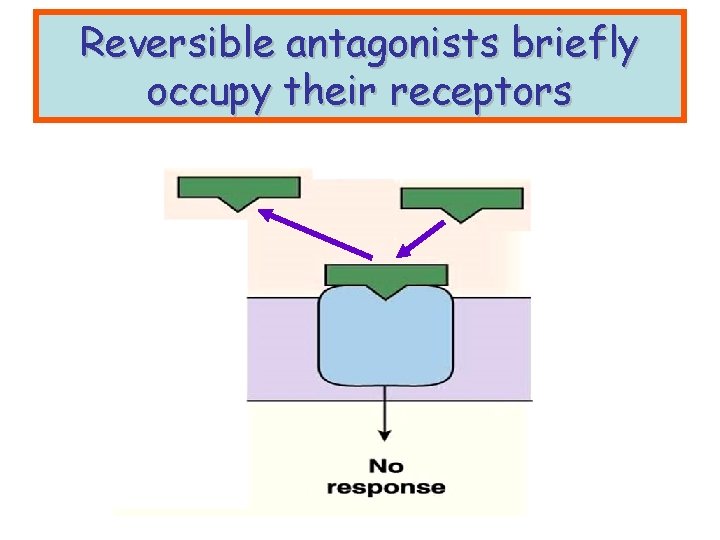 Reversible antagonists briefly occupy their receptors

No response